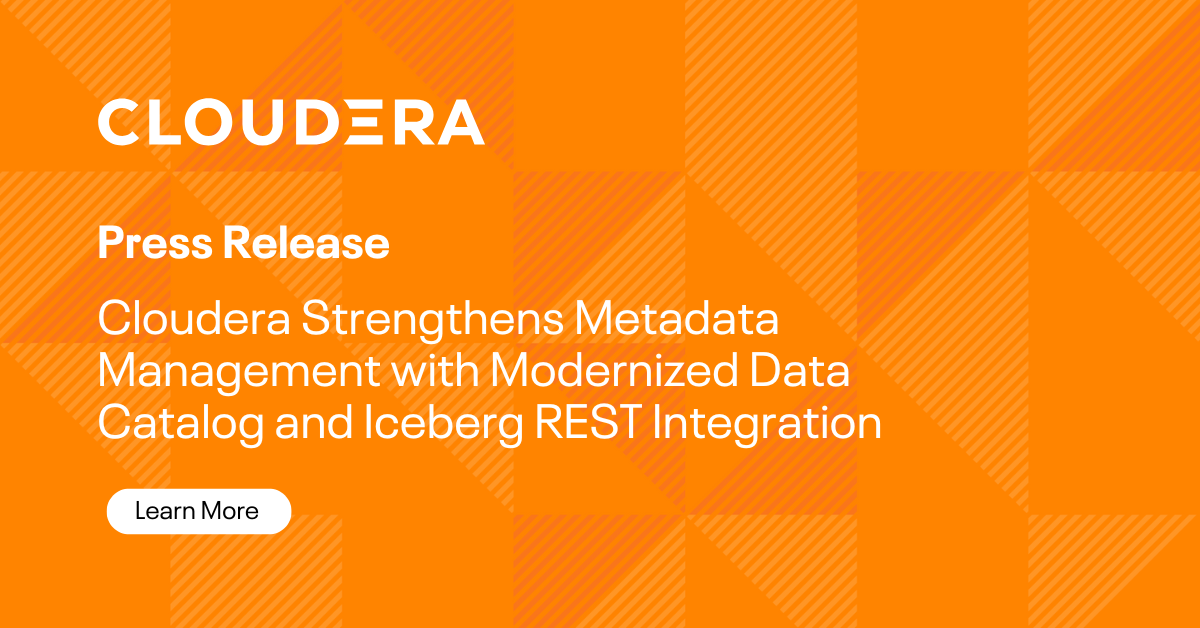 CLOUDERA

Press Release

Cloudera Strengthens Metadata Management with Modernized Data Catalog and Iceberg REST Integration

Learn More